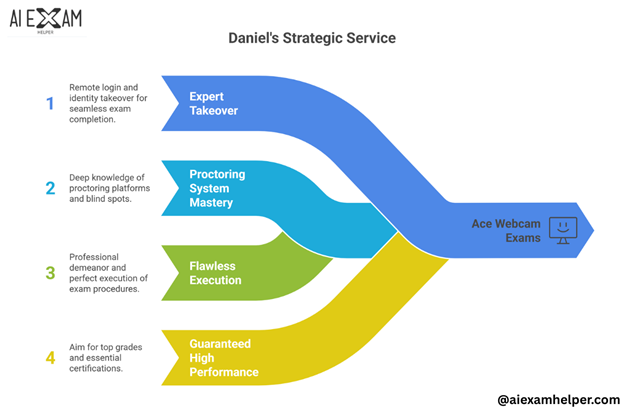 AI EXAM
HELPER

Daniel's Strategic Service

1
Remote login and identity takeover for seamless exam completion.

Expert Takeover

2
Deep knowledge of proctoring platforms and blind spots.

Proctoring System Mastery

3
Professional demeanor and perfect execution of exam procedures.

Flawless Execution

4
Aim for top grades and essential certifications.

Guaranteed High Performance

Ace Webcam Exams

@aiexamhelper.com